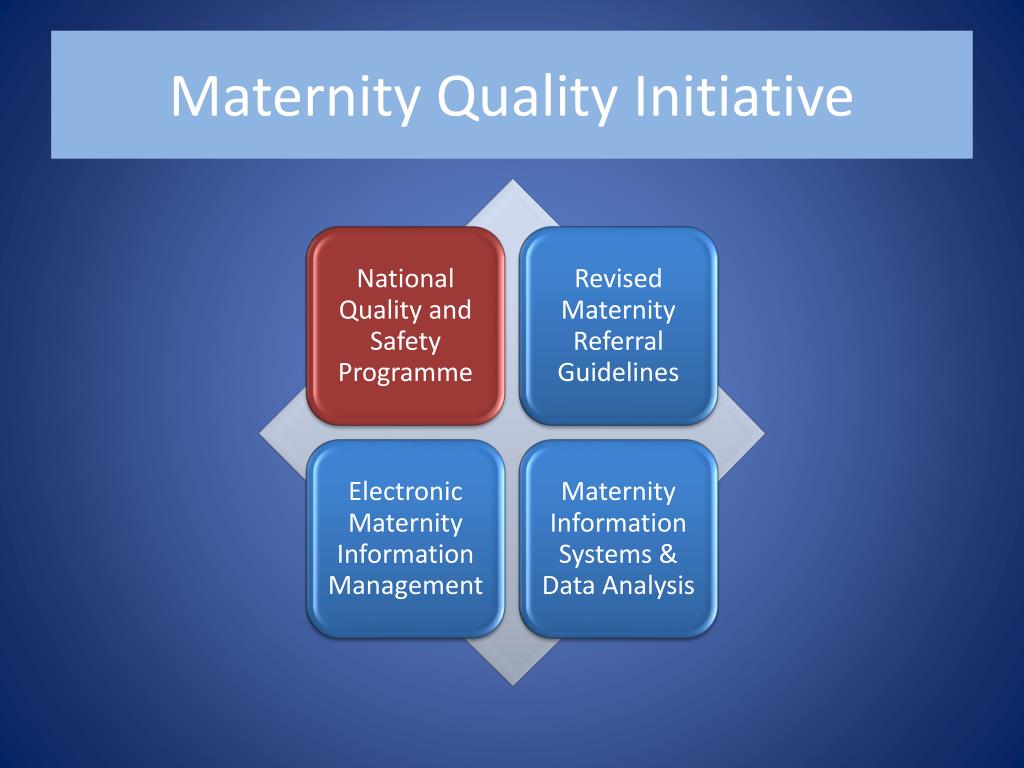 Maternity Quality Initiative

National Quality and Safety Programme

Revised Maternity Referral Guidelines

Electronic Maternity Information Management

Maternity Information Systems & Data Analysis